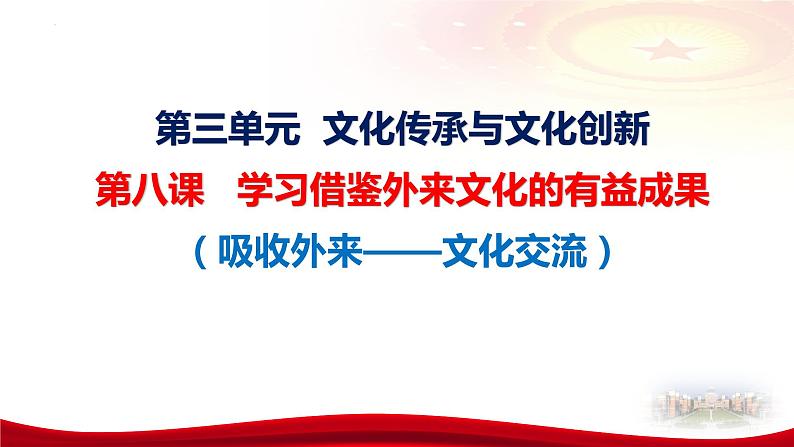 第三单元 文化传承与文化创新

第八课 学习借鉴外来文化的有益成果

（吸收外来——文化交流）